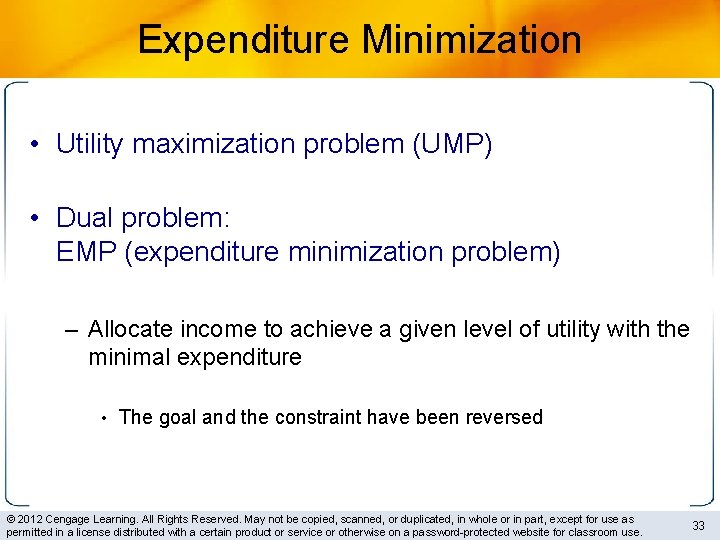 Expenditure Minimization

• Utility maximization problem (UMP)

• Dual problem:
EMP (expenditure minimization problem)

– Allocate income to achieve a given level of utility with the minimal expenditure

• The goal and the constraint have been reversed

© 2012 Cengage Learning. All Rights Reserved. May not be copied, scanned, or duplicated, in whole or in part, except for use as permitted in a license distributed with a certain product or service or otherwise on a password-protected website for classroom use.

33